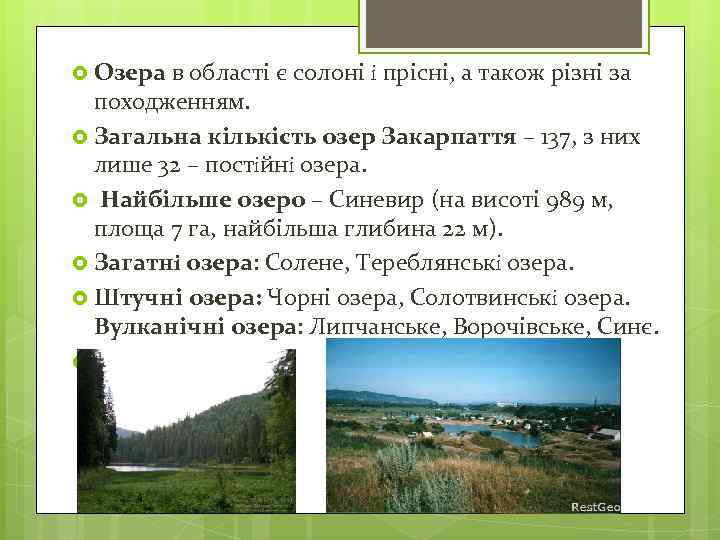 Озера в області є солоні і прісні, а також різні за походженням.

Загальна кількість озер Закарпаття – 137, з них лише 32 – постійні озера.

Найбільше озеро – Синевир (на висоті 989 м, площа 7 га, найбільша глибина 22 м).

Загатні озера: Солене, Тереблянські озера.

Штучні озера: Чорні озера, Солотвинські озера. Вулканічні озера: Липчанське, Ворочівське, Синє.

RestGeo